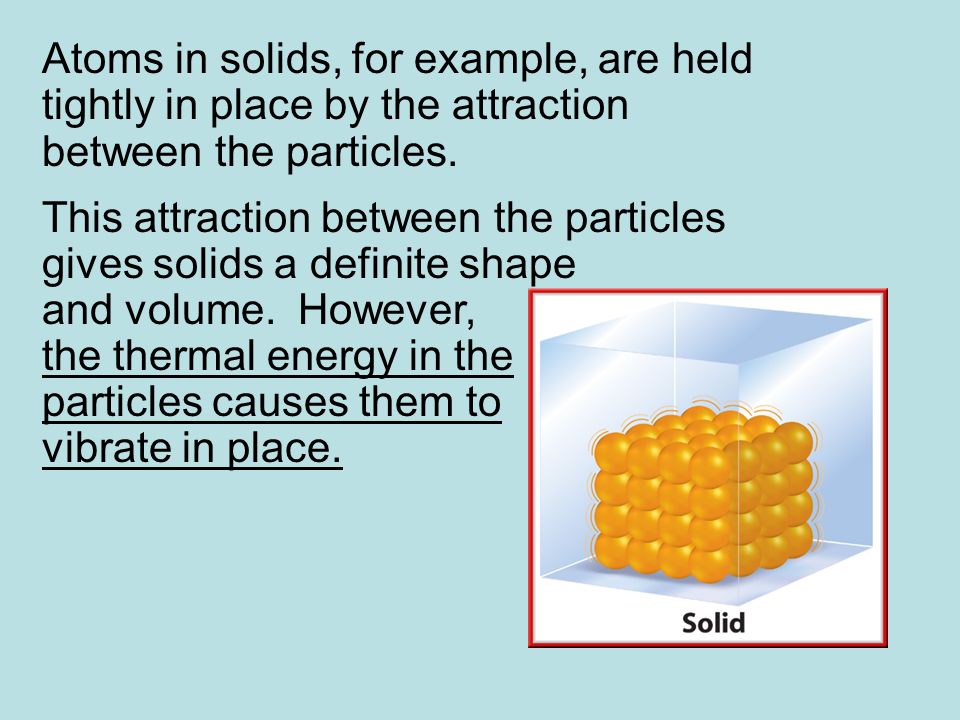 Atoms in solids, for example, are held tightly in place by the attraction between the particles.

This attraction between the particles gives solids a definite shape and volume. However, the thermal energy in the particles causes them to vibrate in place.

Solid